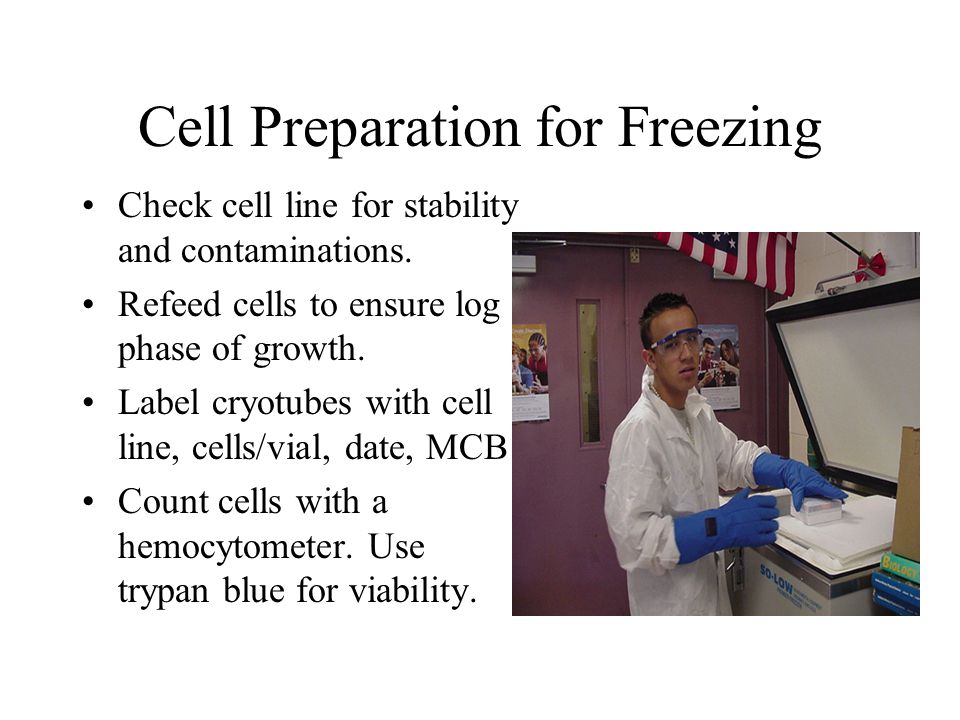 Cell Preparation for Freezing

• Check cell line for stability and contaminations.
• Refeed cells to ensure log phase of growth.
• Label cryotubes with cell line, cells/vial, date, MCB
• Count cells with a hemocytometer. Use trypan blue for viability.

SO-LOW

BIOLOGY